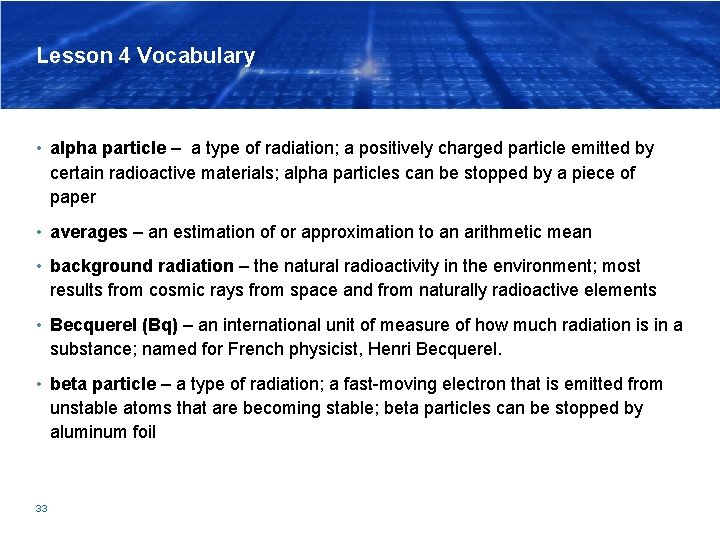 Lesson 4 Vocabulary

• alpha particle – a type of radiation; a positively charged particle emitted by certain radioactive materials; alpha particles can be stopped by a piece of paper

• averages – an estimation of or approximation to an arithmetic mean

• background radiation – the natural radioactivity in the environment; most results from cosmic rays from space and from naturally radioactive elements

• Becquerel (Bq) – an international unit of measure of how much radiation is in a substance; named for French physicist, Henri Becquerel.

• beta particle – a type of radiation; a fast-moving electron that is emitted from unstable atoms that are becoming stable; beta particles can be stopped by aluminum foil

33